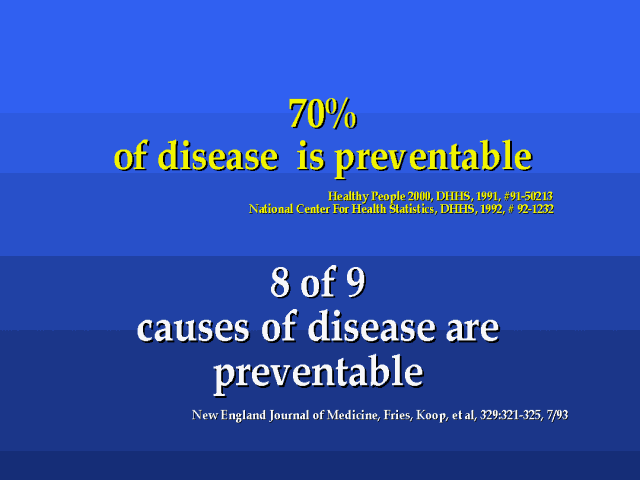 70%
of disease is preventable

Healthy People 2000, DHHS, 1991, #91-50213
National Center For Health Statistics, DHHS, 1992, # 92-1232

8 of 9
causes of disease are preventable

New England Journal of Medicine, Fries, Koop, et al, 329:321-325, 7/93